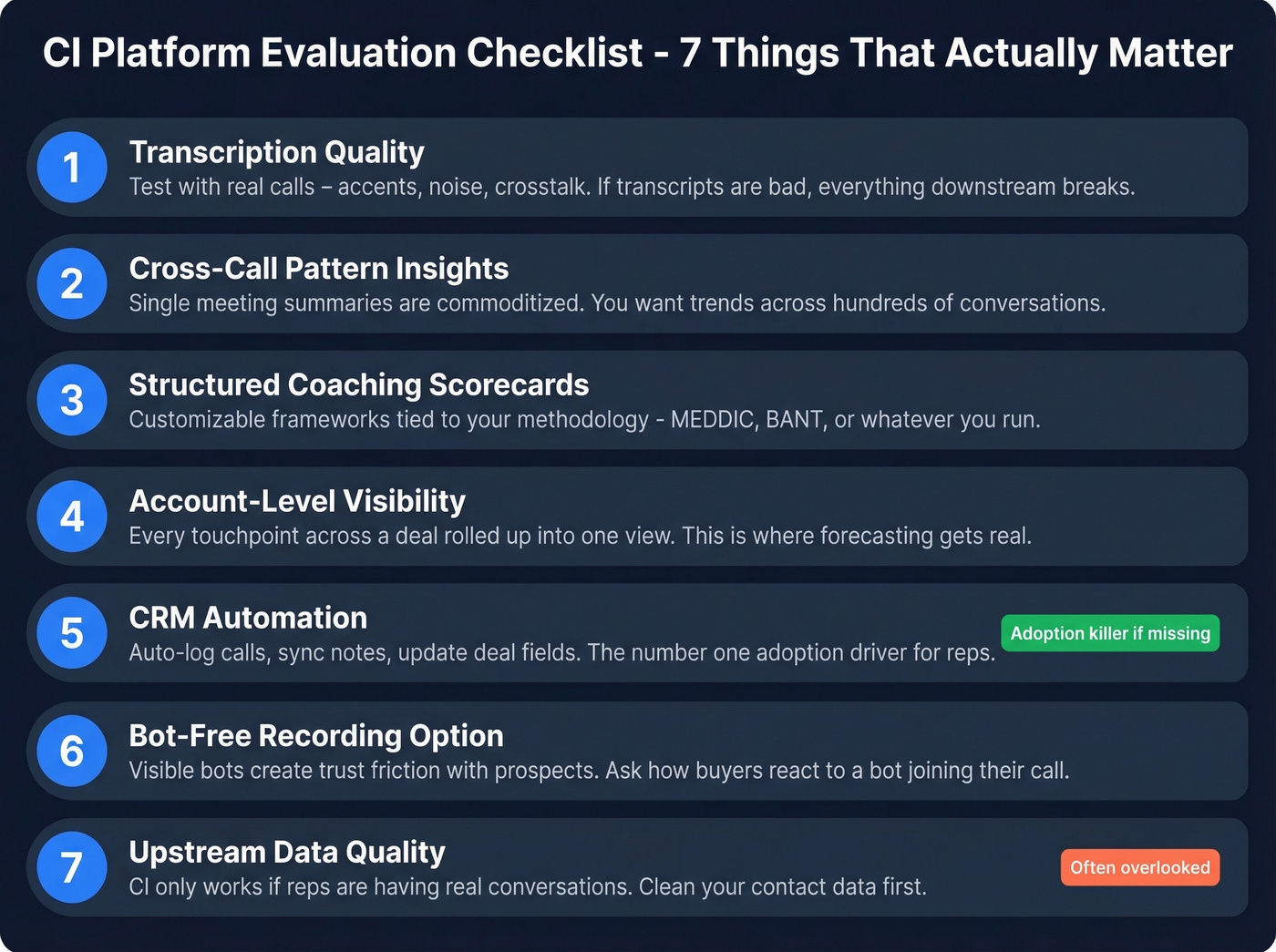 CI Platform Evaluation Checklist - 7 Things That Actually Matter

1
Transcription Quality
Test with real calls – accents, noise, crosstalk. If transcripts are bad, everything downstream breaks.

2
Cross-Call Pattern Insights
Single meeting summaries are commoditized. You want trends across hundreds of conversations.

3
Structured Coaching Scorecards
Customizable frameworks tied to your methodology - MEDDIC, BANT, or whatever you run.

4
Account-Level Visibility
Every touchpoint across a deal rolled up into one view. This is where forecasting gets real.

5
CRM Automation
Auto-log calls, sync notes, update deal fields. The number one adoption driver for reps.
Adoption killer if missing

6
Bot-Free Recording Option
Visible bots create trust friction with prospects. Ask how buyers react to a bot joining their call.

7
Upstream Data Quality
CI only works if reps are having real conversations. Clean your contact data first.
Often overlooked